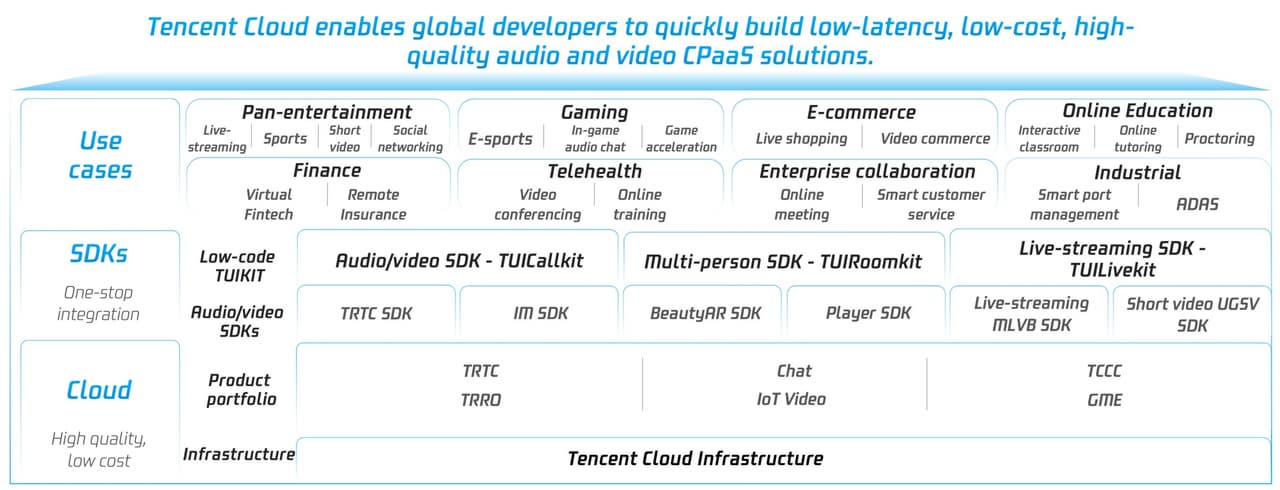 Tencent Cloud enables global developers to quickly build low-latency, low-cost, high-quality audio and video CPaaS solutions.

Use cases

Pan-entertainment
Live-streaming | Sports | Short video | Social networking

Gaming
E-sports | In-game audio chat | Game acceleration

E-commerce
Live shopping | Video commerce

Online Education
Interactive classroom | Online tutoring | Proctoring

Finance
Virtual Fintech | Remote Insurance

Telehealth
Video conferencing | Online training

Enterprise collaboration
Online meeting | Smart customer service

Industrial
Smart port management | ADAS

SDKs

One-stop integration

Low-code TUIKIT
Audio/video SDK - TUICallkit
Multi-person SDK - TUIRoomkit
Live-streaming SDK - TUILivekit

Audio/video SDKs
TRTC SDK
IM SDK
BeautyAR SDK
Player SDK
Live-streaming MLVB SDK
Short video UGSV SDK

Cloud

High quality, low cost

Product portfolio
TRTC
TRRO
Chat
IoT Video
TCCC
GME

Infrastructure
Tencent Cloud Infrastructure